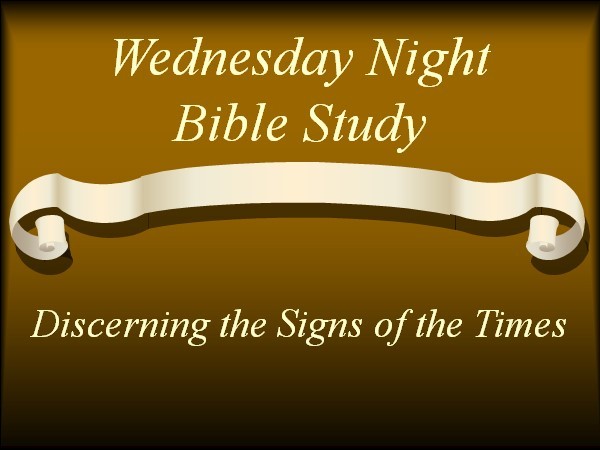 Wednesday Night
Bible Study

Discerning the Signs of the Times